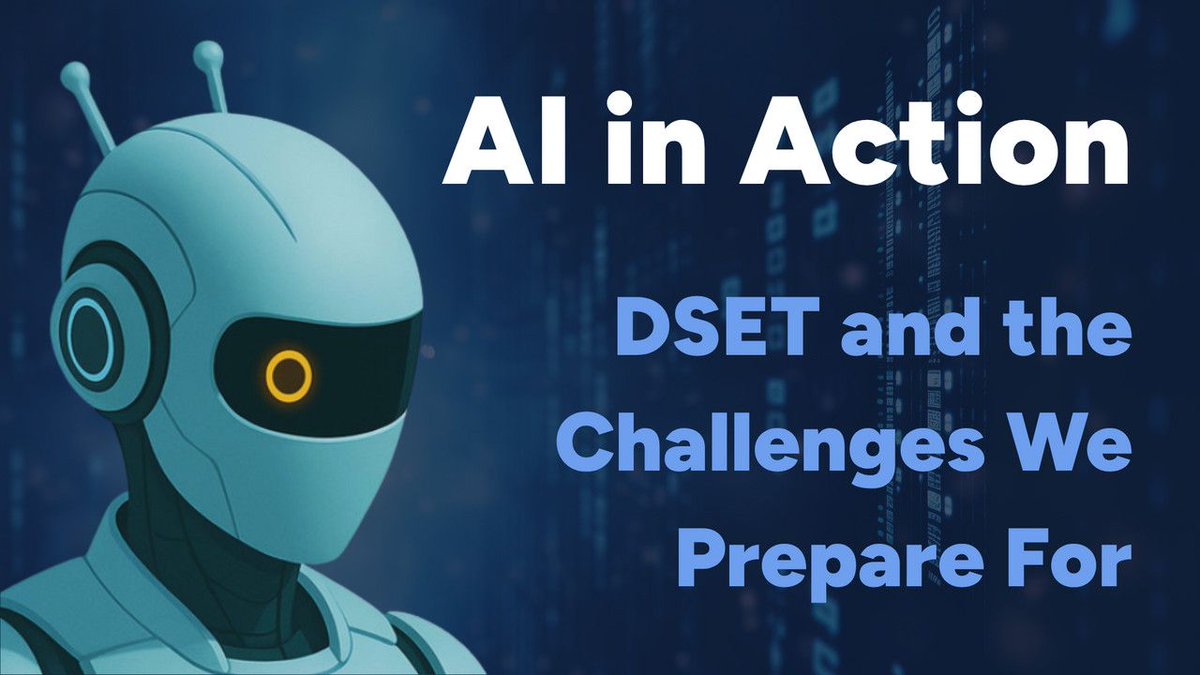 AI in Action

DSET and the Challenges We Prepare For